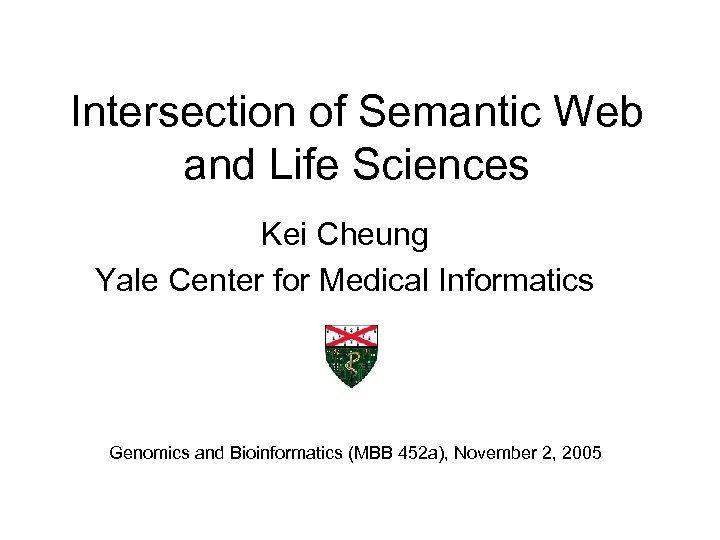 Intersection of Semantic Web and Life Sciences

Kei Cheung

Yale Center for Medical Informatics

Genomics and Bioinformatics (MBB 452a), November 2, 2005